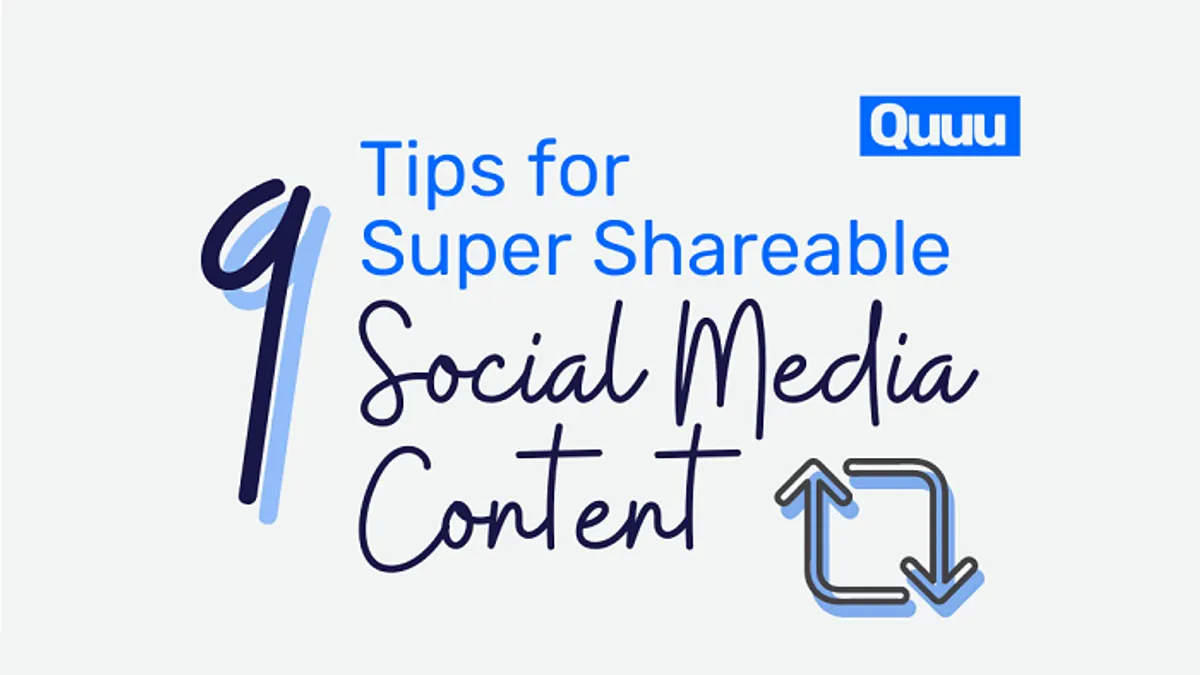 Quuu

9 Tips for Super Shareable Social Media Content